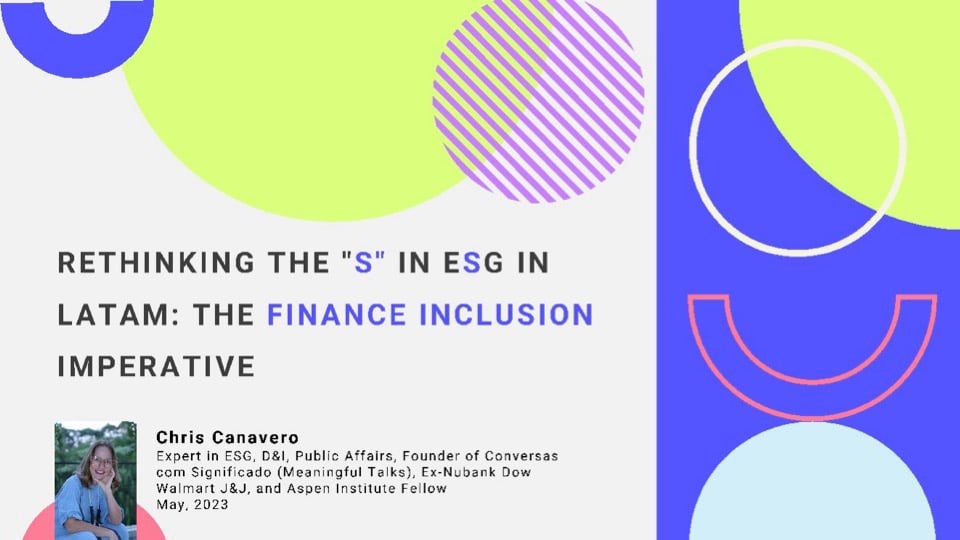 RETHINKING THE "S" IN ESG IN LATAM: THE FINANCE INCLUSION IMPERATIVE

Chris Canavero
Expert in ESG, D&I, Public Affairs, Founder of Conversas com Significado (Meaningful Talks), Ex-Nubank Dow Walmart J&J, and Aspen Institute Fellow
May, 2023